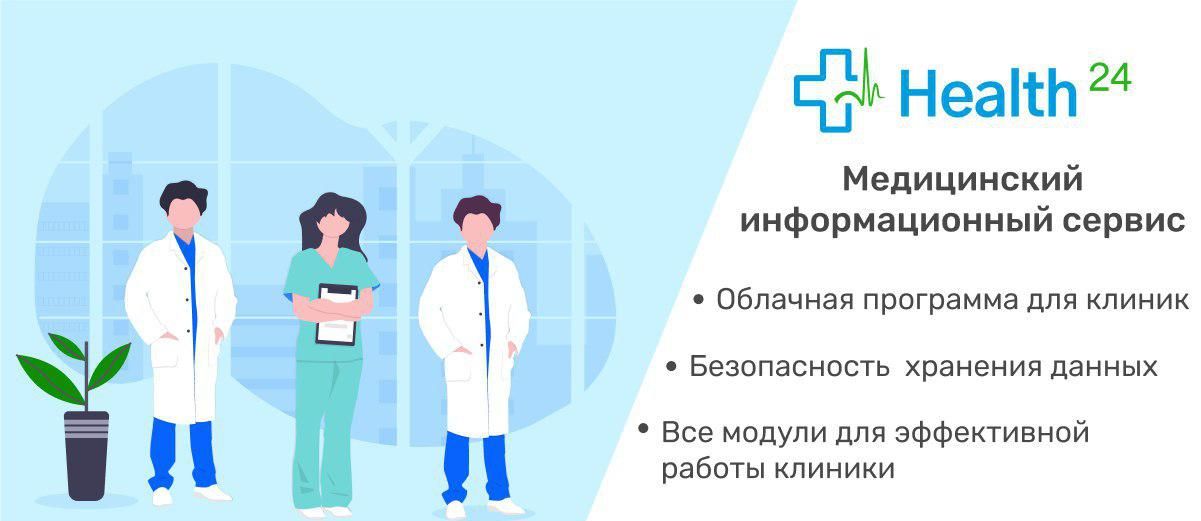 Health 24

Медицинский информационный сервис

• Облачная программа для клиник

• Безопасность хранения данных

• Все модули для эффективной работы клиники